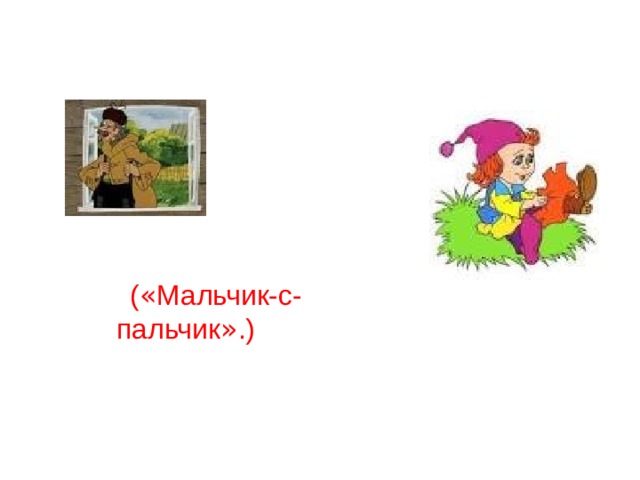 («Мальчик-с-пальчик».)